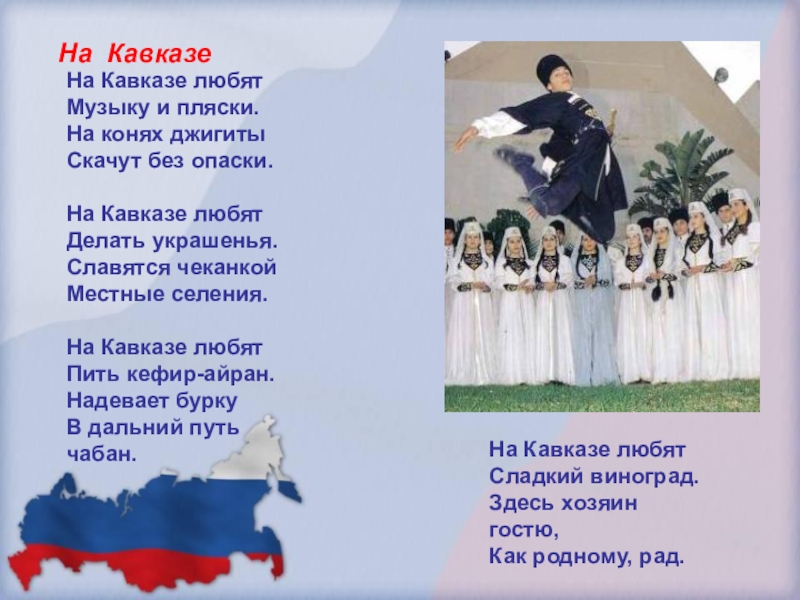 На Кавказе

На Кавказе любят
Музыку и пляски.
На конях джигиты
Скачут без опаски.

На Кавказе любят
Делать украшенья.
Славятся чеканкой
Местные селения.

На Кавказе любят
Пить кефир-айран.
Надевает бурку
В дальний путь
чабан.

На Кавказе любят
Сладкий виноград.
Здесь хозяин
гостю,
Как родному, рад.